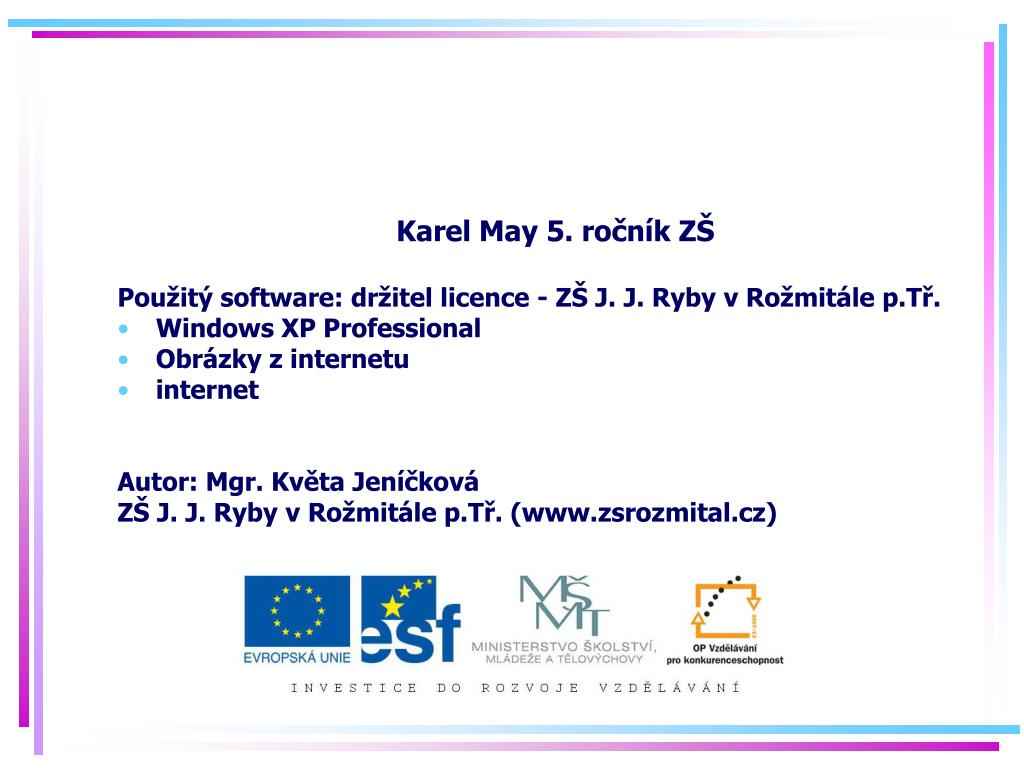 Karel May 5. ročník ZŠ

Použitý software: držitel licence - ZŠ J. J. Ryby v Rožmitále p.Tř.
• Windows XP Professional
• Obrázky z internetu
• internet

Autor: Mgr. Květa Jeníčková
ZŠ J. J. Ryby v Rožmitále p.Tř. (www.zsrozmital.cz)

EVROPSKÁ UNIE
esf
MŠMT
MINISTERSTVO ŠKOLSTVÍ, MLÁDEŽE A TĚLOVÝCHOVY
OP Vzdělávání pro konkurenceschopnost
INVESTICE DO ROZVOJE VZDĚLÁVÁNÍ